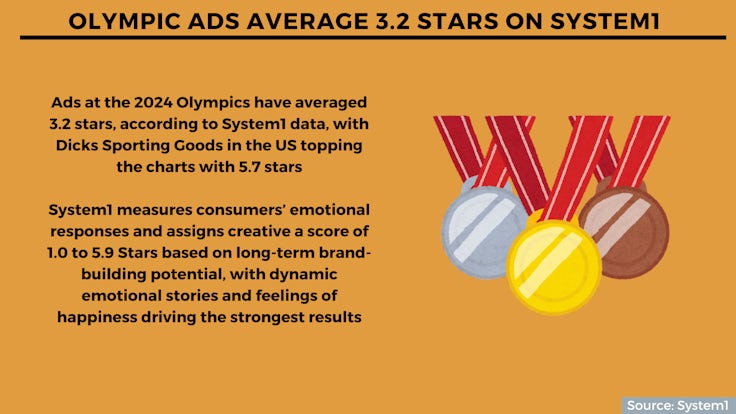 OLYMPIC ADS AVERAGE 3.2 STARS ON SYSTEM1

Ads at the 2024 Olympics have averaged 3.2 stars, according to System1 data, with Dicks Sporting Goods in the US topping the charts with 5.7 stars

System1 measures consumers' emotional responses and assigns creative a score of 1.0 to 5.9 Stars based on long-term brand-building potential, with dynamic emotional stories and feelings of happiness driving the strongest results

Source: System1